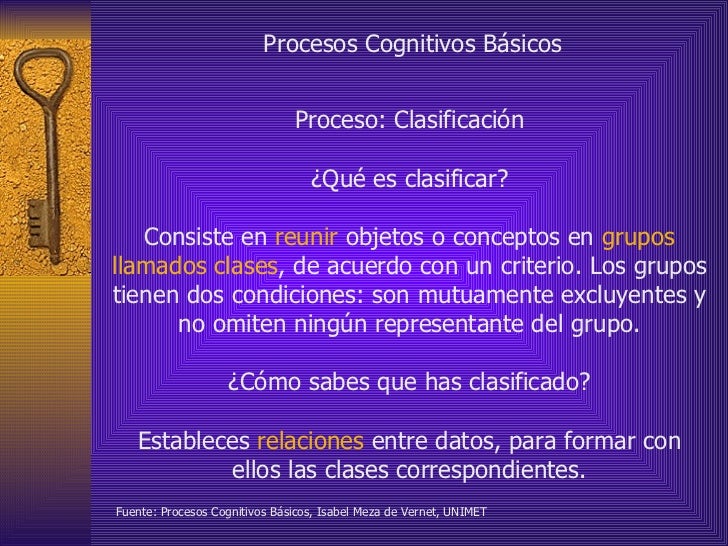 Procesos Cognitivos Básicos

Proceso: Clasificación

¿Qué es clasificar?

Consiste en reunir objetos o conceptos en grupos llamados clases, de acuerdo con un criterio. Los grupos tienen dos condiciones: son mutuamente excluyentes y no omiten ningún representante del grupo.

¿Cómo sabes que has clasificado?

Estableces relaciones entre datos, para formar con ellos las clases correspondientes.

Fuente: Procesos Cognitivos Básicos, Isabel Meza de Vernet, UNIMET